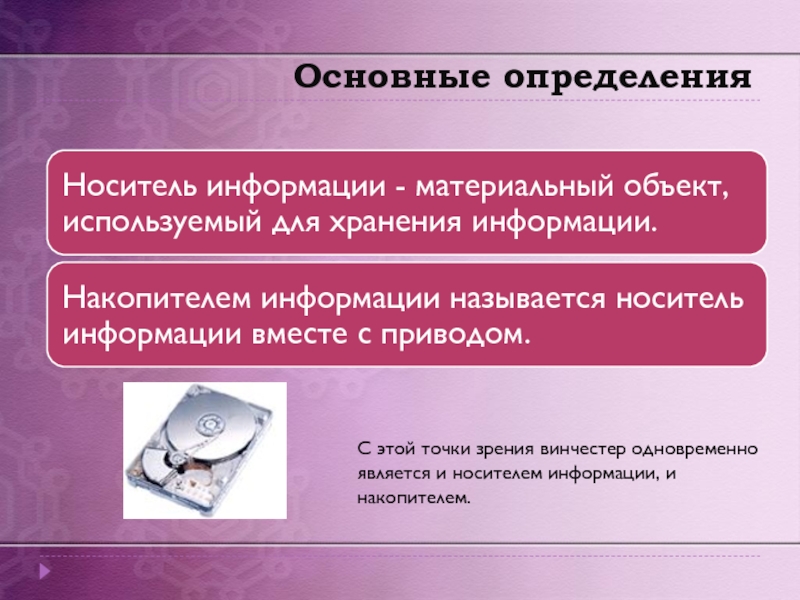 Основные определения

Носитель информации - материальный объект, используемый для хранения информации.

Накопителем информации называется носитель информации вместе с приводом.

С этой точки зрения винчестер одновременно является и носителем информации, и накопителем.